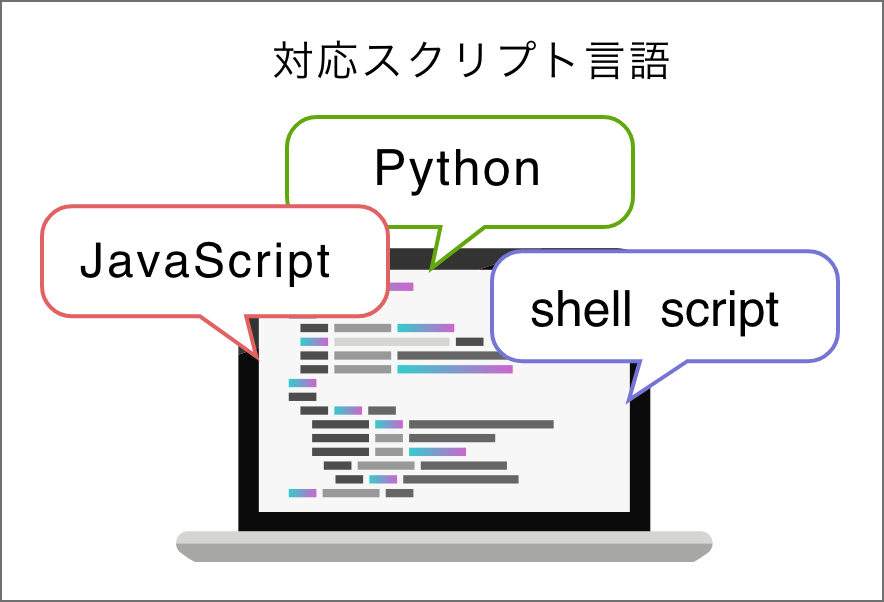 対応スクリプト言語

Python

JavaScript

shell script